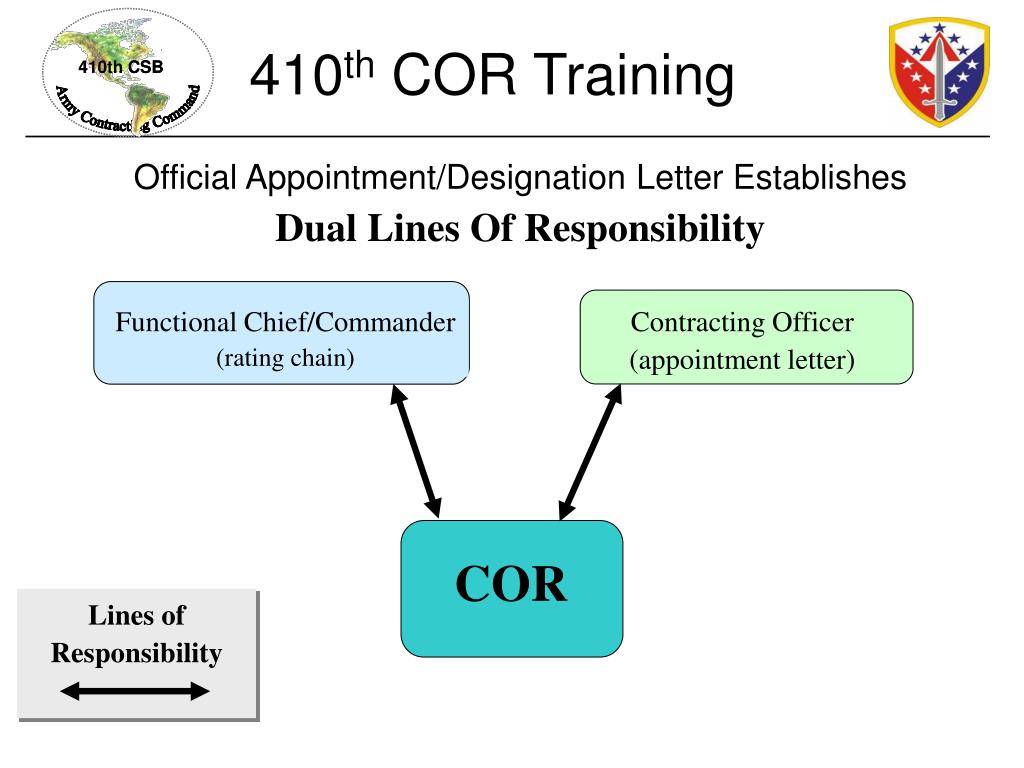 410th CSB
Army Contracting Command

410$^{th}$ COR Training

Official Appointment/Designation Letter Establishes
Dual Lines Of Responsibility

Functional Chief/Commander
(rating chain)

Contracting Officer
(appointment letter)

COR

Lines of
Responsibility